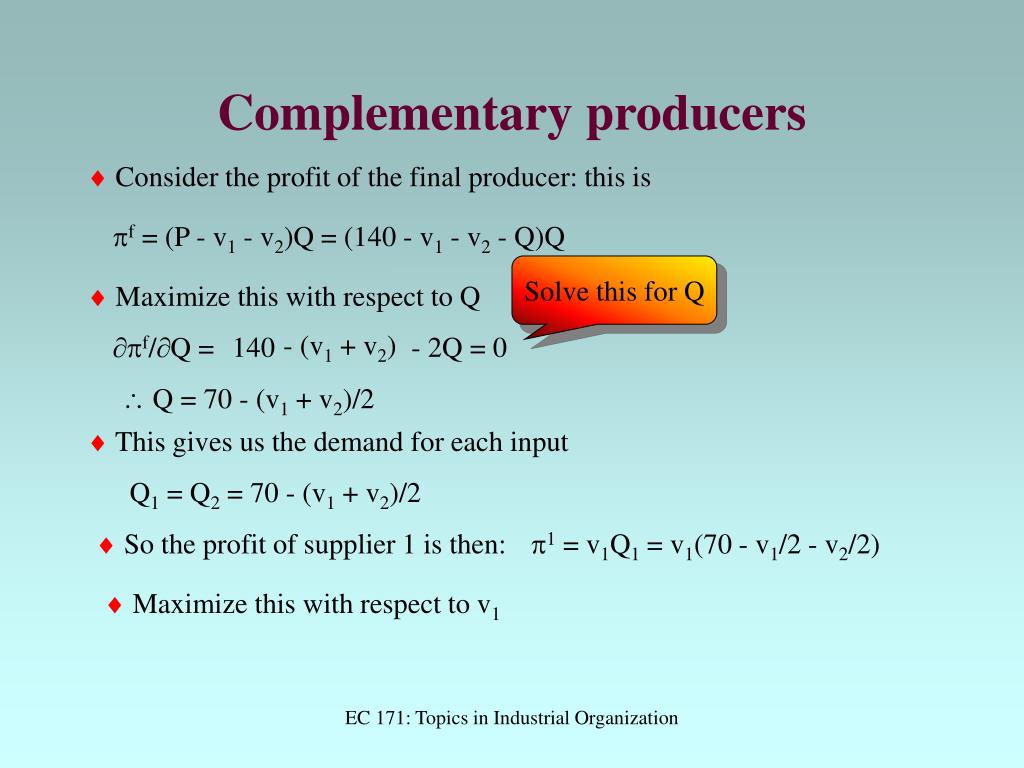 Complementary producers

♦ Consider the profit of the final producer: this is

$\pi^f = (P - v_1 - v_2)Q = (140 - v_1 - v_2 - Q)Q$

♦ Maximize this with respect to Q

Solve this for Q

$\partial\pi^f/\partial Q = 140 - (v_1 + v_2) - 2Q = 0$

$\therefore Q = 70 - (v_1 + v_2)/2$

♦ This gives us the demand for each input

$Q_1 = Q_2 = 70 - (v_1 + v_2)/2$

♦ So the profit of supplier 1 is then: $\pi^1 = v_1Q_1 = v_1(70 - v_1/2 - v_2/2)$

♦ Maximize this with respect to $v_1$

EC 171: Topics in Industrial Organization